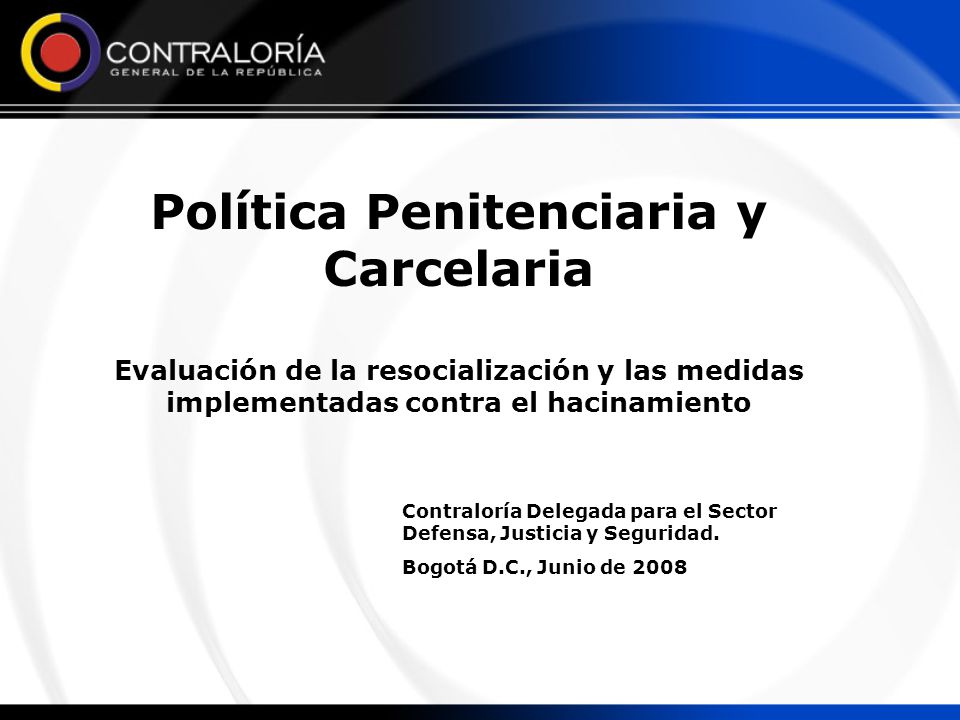 CONTRALORÍA
GENERAL DE LA REPÚBLICA

Política Penitenciaria y Carcelaria

Evaluación de la resocialización y las medidas implementadas contra el hacinamiento

Contraloría Delegada para el Sector Defensa, Justicia y Seguridad.

Bogotá D.C., Junio de 2008